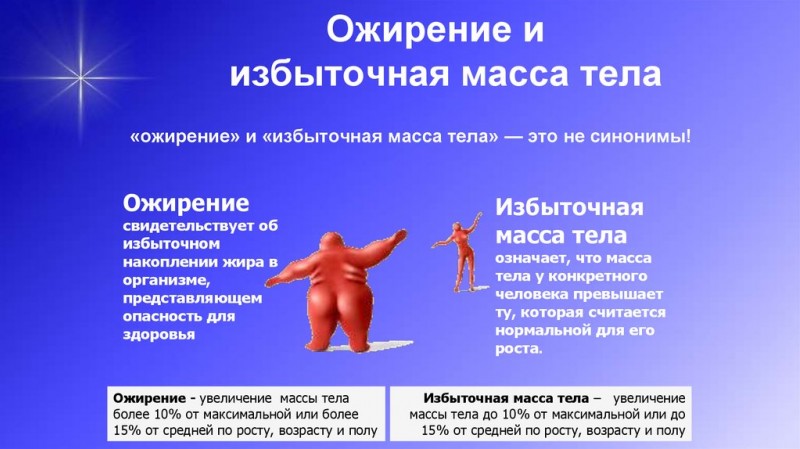 Ожирение и избыточная масса тела

«ожирение» и «избыточная масса тела» — это не синонимы!

Ожирение свидетельствует об избыточном накоплении жира в организме, представляющем опасность для здоровья

Избыточная масса тела означает, что масса тела у конкретного человека превышает ту, которая считается нормальной для его роста.

Ожирение - увеличение массы тела более 10% от максимальной или более 15% от средней по росту, возрасту и полу

Избыточная масса тела – увеличение массы тела до 10% от максимальной или до 15% от средней по росту, возрасту и полу